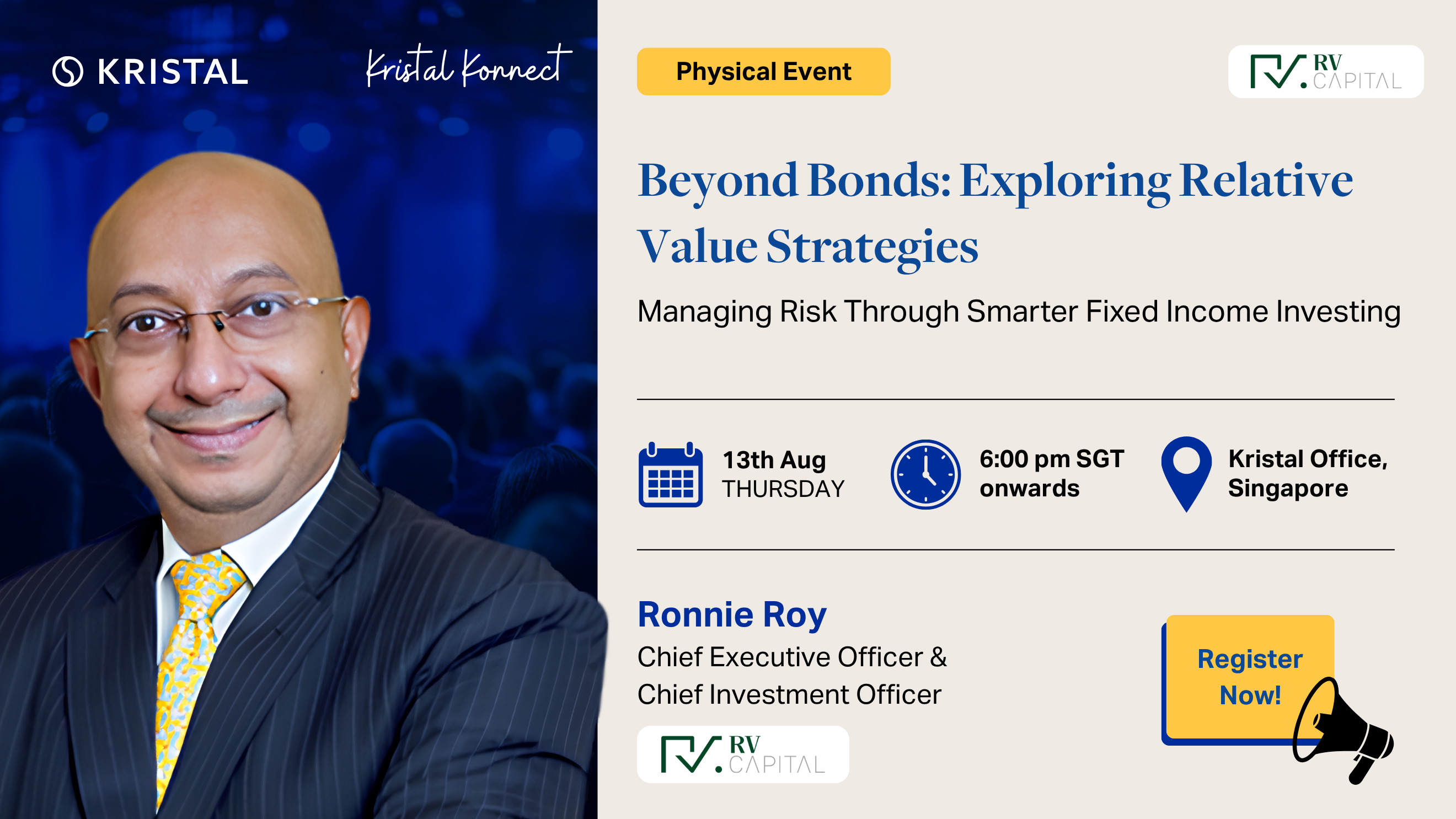 KRISTAL

Kristal Konnect

Physical Event

RV CAPITAL

Beyond Bonds: Exploring Relative Value Strategies

Managing Risk Through Smarter Fixed Income Investing

13th Aug
THURSDAY

6:00 pm SGT onwards

Kristal Office, Singapore

Ronnie Roy
Chief Executive Officer &
Chief Investment Officer

RV CAPITAL

Register Now!